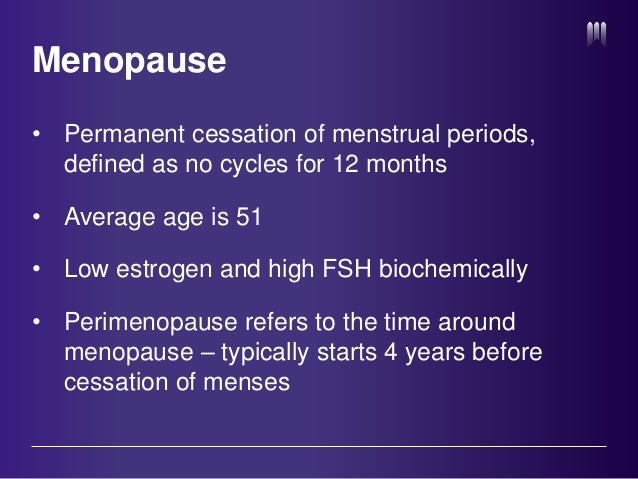 Menopause

• Permanent cessation of menstrual periods, defined as no cycles for 12 months

• Average age is 51

• Low estrogen and high FSH biochemically

• Perimenopause refers to the time around menopause – typically starts 4 years before cessation of menses